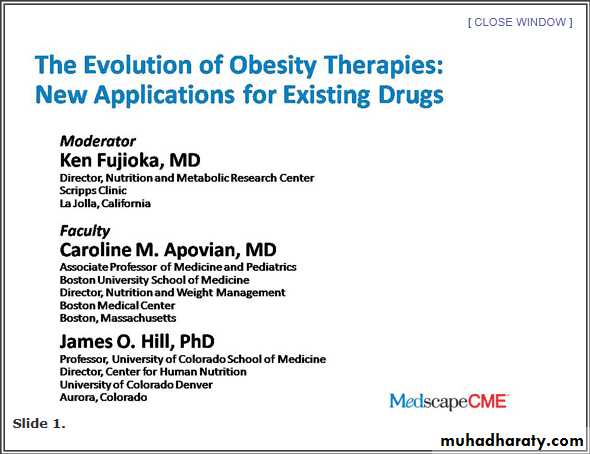 [ CLOSE WINDOW ]

The Evolution of Obesity Therapies: New Applications for Existing Drugs

Moderator
Ken Fujioka, MD
Director, Nutrition and Metabolic Research Center
Scripps Clinic
La Jolla, California

Faculty
Caroline M. Apovian, MD
Associate Professor of Medicine and Pediatrics
Boston University School of Medicine
Director, Nutrition and Weight Management
Boston Medical Center
Boston, Massachusetts

James O. Hill, PhD
Professor, University of Colorado School of Medicine
Director, Center for Human Nutrition
University of Colorado Denver
Aurora, Colorado

MedscapeCME

Slide 1.

muhadharaty.com